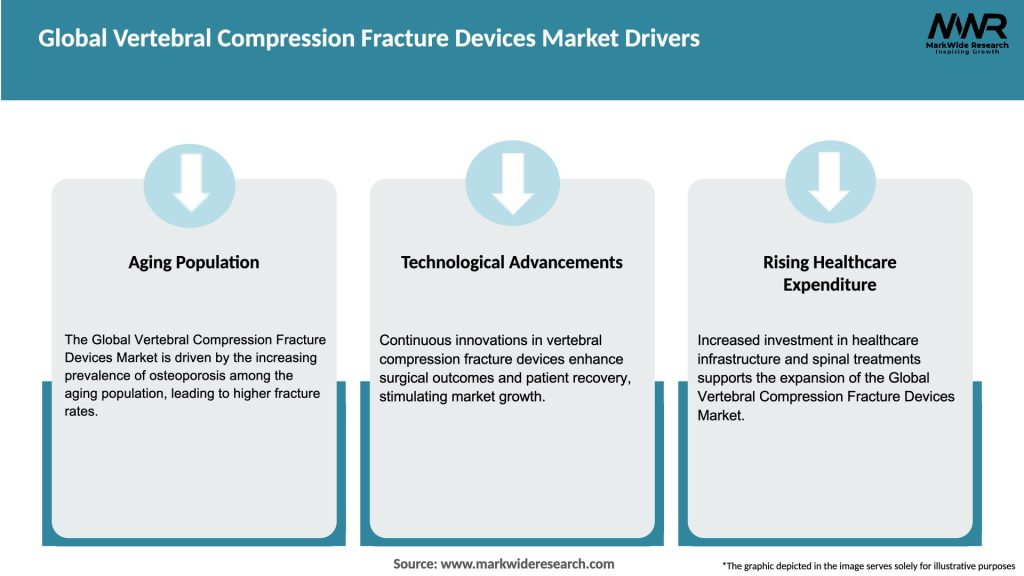 Global Vertebral Compression Fracture Devices Market Drivers

MWR
MarkWide Research
Inspiring Growth

Aging Population

The Global Vertebral Compression Fracture Devices Market is driven by the increasing prevalence of osteoporosis among the aging population, leading to higher fracture rates.

Technological Advancements

Continuous innovations in vertebral compression fracture devices enhance surgical outcomes and patient recovery, stimulating market growth.

Rising Healthcare Expenditure

Increased investment in healthcare infrastructure and spinal treatments supports the expansion of the Global Vertebral Compression Fracture Devices Market.

Source: www.markwideresearch.com

*The graphic depicted in the image serves solely for illustrative purposes